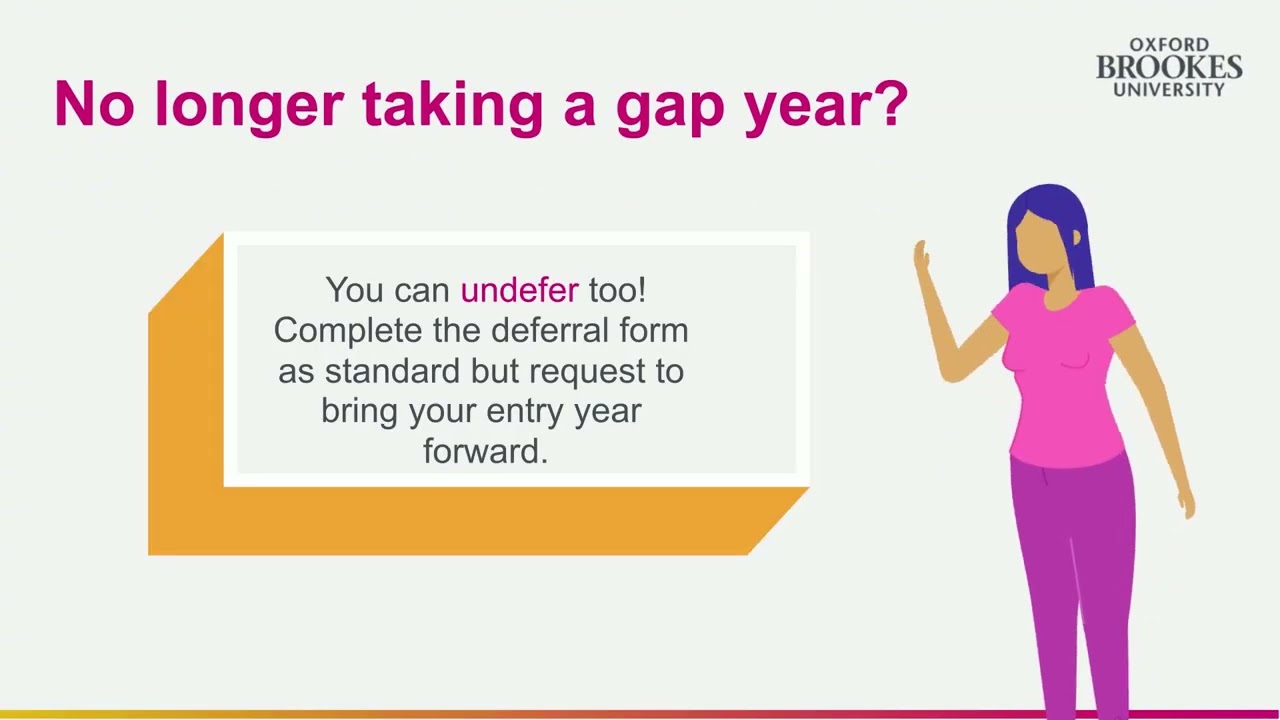 No longer taking a gap year?

OXFORD
BROOKES
UNIVERSITY

You can undefer too! Complete the deferral form as standard but request to bring your entry year forward.